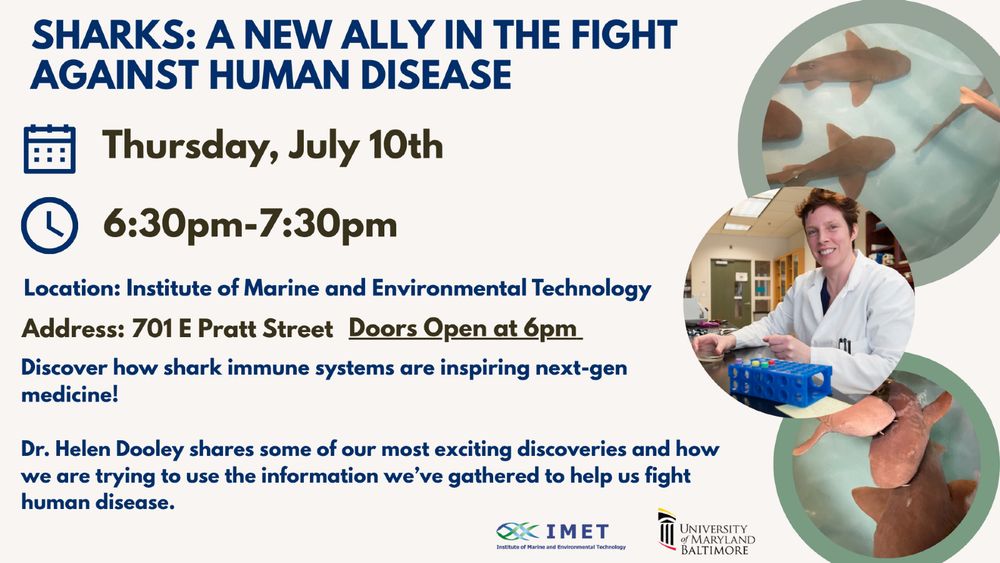 SHARKS: A NEW ALLY IN THE FIGHT AGAINST HUMAN DISEASE

Thursday, July 10th

6:30pm-7:30pm

Location: Institute of Marine and Environmental Technology

Address: 701 E Pratt Street Doors Open at 6pm

Discover how shark immune systems are inspiring next-gen medicine!

Dr. Helen Dooley shares some of our most exciting discoveries and how we are trying to use the information we've gathered to help us fight human disease.

IMET
Institute of Marine and Environmental Technology

UNIVERSITY of MARYLAND BALTIMORE